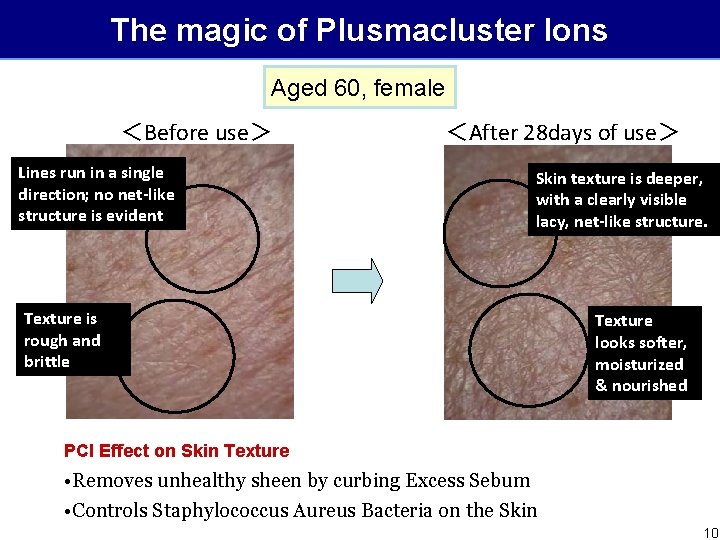 The magic of Plusmacluster Ions

Aged 60, female

<Before use>

Lines run in a single direction; no net-like structure is evident

Texture is rough and brittle

<After 28days of use>

Skin texture is deeper, with a clearly visible lacy, net-like structure.

Texture looks softer, moisturized & nourished

PCI Effect on Skin Texture

•Removes unhealthy sheen by curbing Excess Sebum

•Controls Staphylococcus Aureus Bacteria on the Skin

10